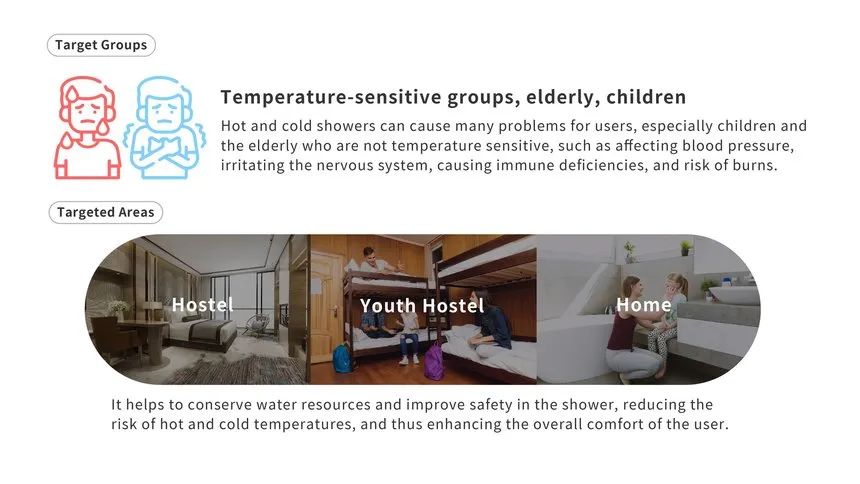 Target Groups

Temperature-sensitive groups, elderly, children

Hot and cold showers can cause many problems for users, especially children and the elderly who are not temperature sensitive, such as affecting blood pressure, irritating the nervous system, causing immune deficiencies, and risk of burns.

Targeted Areas

Hostel

Youth Hostel

Home

It helps to conserve water resources and improve safety in the shower, reducing the risk of hot and cold temperatures, and thus enhancing the overall comfort of the user.